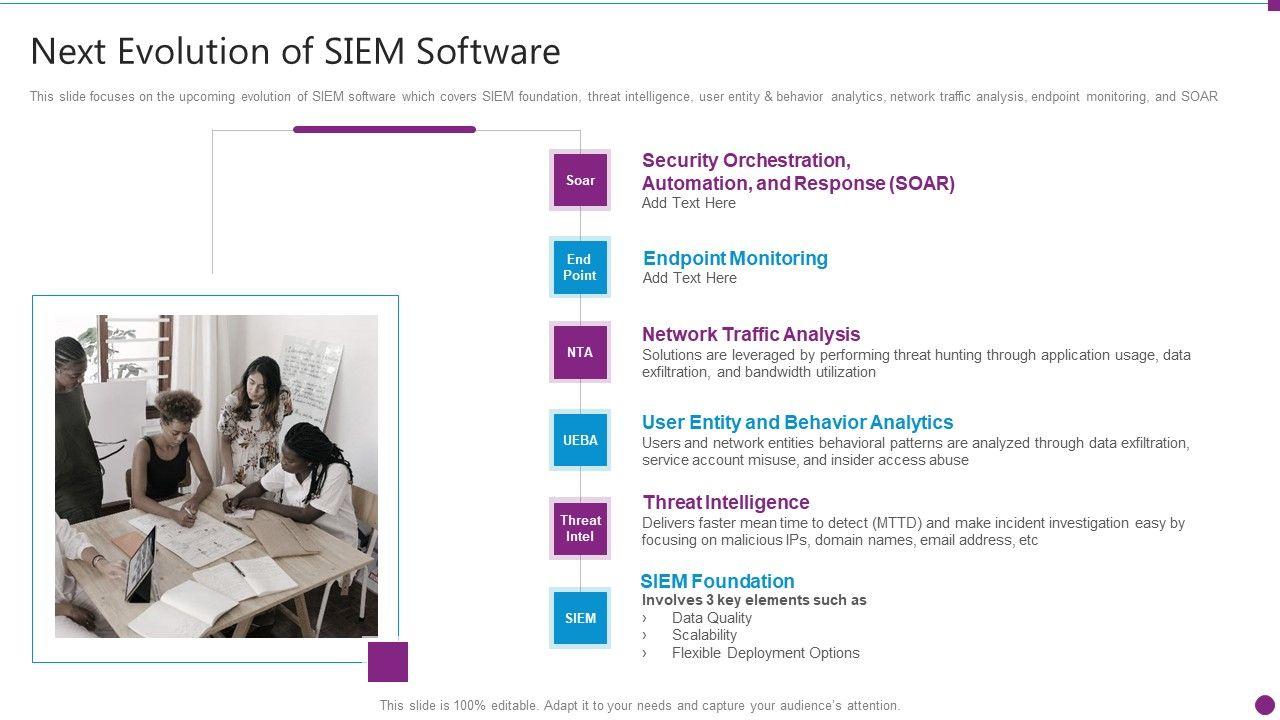 Next Evolution of SIEM Software

This slide focuses on the upcoming evolution of SIEM software which covers SIEM foundation, threat intelligence, user entity & behavior analytics, network traffic analysis, endpoint monitoring, and SOAR

Soar

Security Orchestration, Automation, and Response (SOAR)
Add Text Here

End Point

Endpoint Monitoring
Add Text Here

NTA

Network Traffic Analysis
Solutions are leveraged by performing threat hunting through application usage, data exfiltration, and bandwidth utilization

UEBA

User Entity and Behavior Analytics
Users and network entities behavioral patterns are analyzed through data exfiltration, service account misuse, and insider access abuse

Threat Intel

Threat Intelligence
Delivers faster mean time to detect (MTTD) and make incident investigation easy by focusing on malicious IPs, domain names, email address, etc

SIEM

SIEM Foundation
Involves 3 key elements such as
› Data Quality
› Scalability
› Flexible Deployment Options

This slide is 100% editable. Adapt it to your needs and capture your audience's attention.